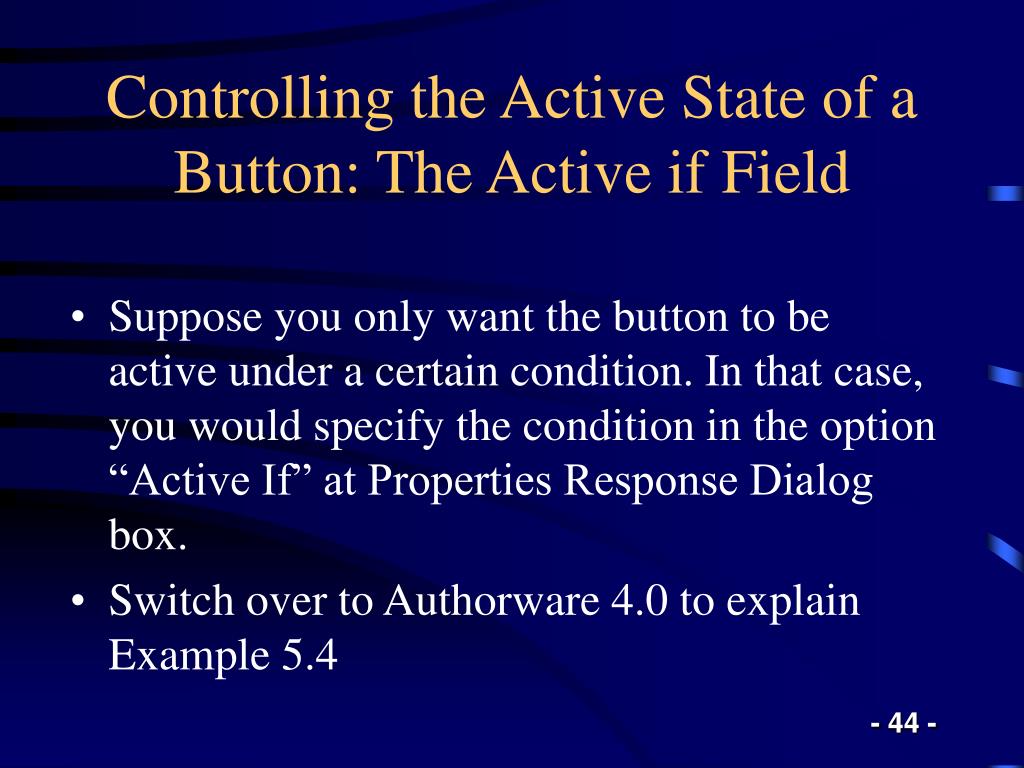 Controlling the Active State of a Button: The Active if Field

• Suppose you only want the button to be active under a certain condition. In that case, you would specify the condition in the option “Active If” at Properties Response Dialog box.

• Switch over to Authorware 4.0 to explain Example 5.4

- 44 -